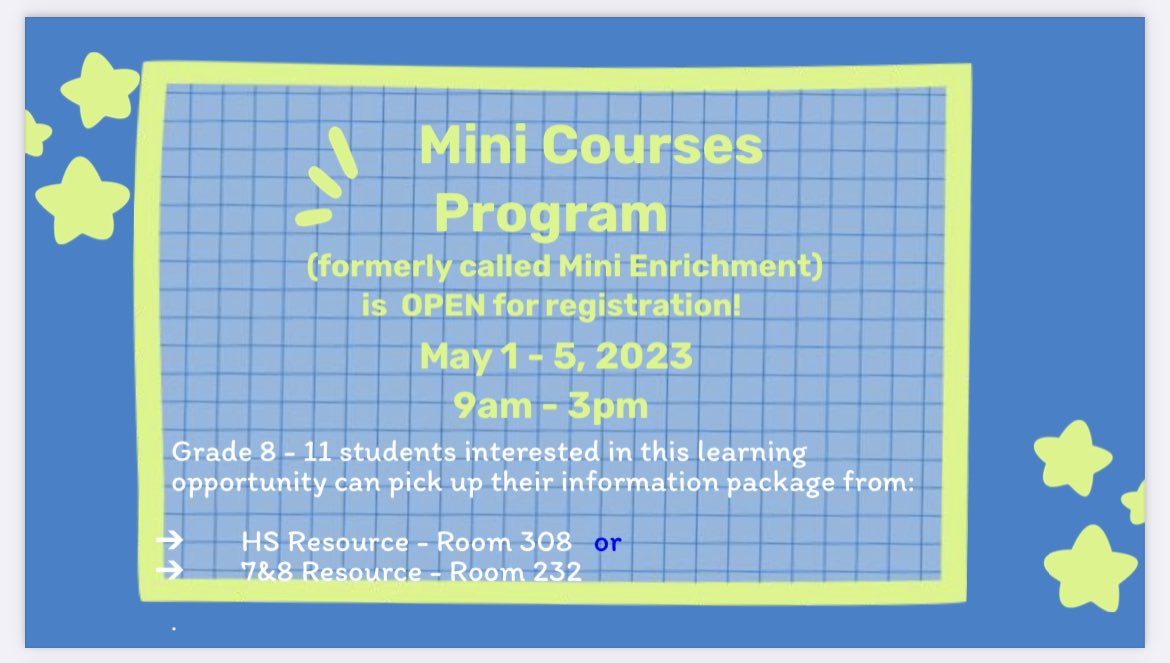 Mini Courses Program

(formerly called Mini Enrichment) is OPEN for registration!

May 1 - 5, 2023

9am - 3pm

Grade 8 - 11 students interested in this learning opportunity can pick up their information package from:

➔ HS Resource - Room 308 or
➔ 7&8 Resource - Room 232

.